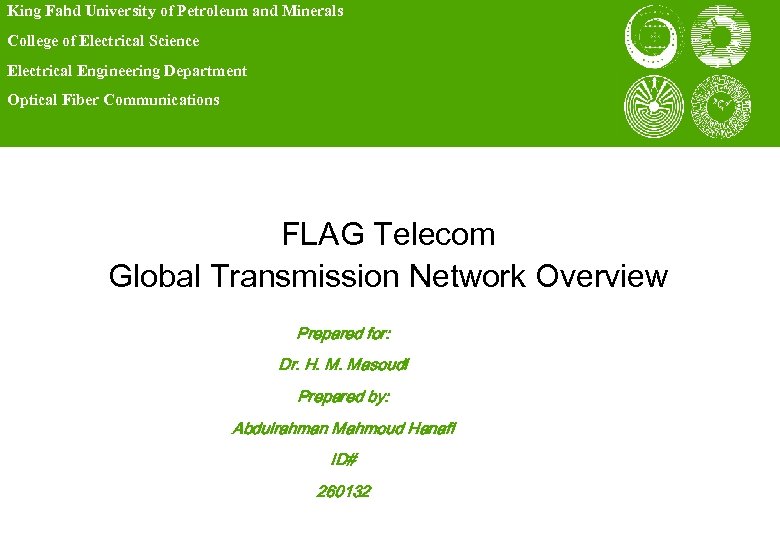 King Fahd University of Petroleum and Minerals
College of Electrical Science
Electrical Engineering Department
Optical Fiber Communications

FLAG Telecom
Global Transmission Network Overview

Prepared for:
Dr. H. M. Masoudi
Prepared by:
Abdulrahman Mahmoud Hanafi
ID#
260132